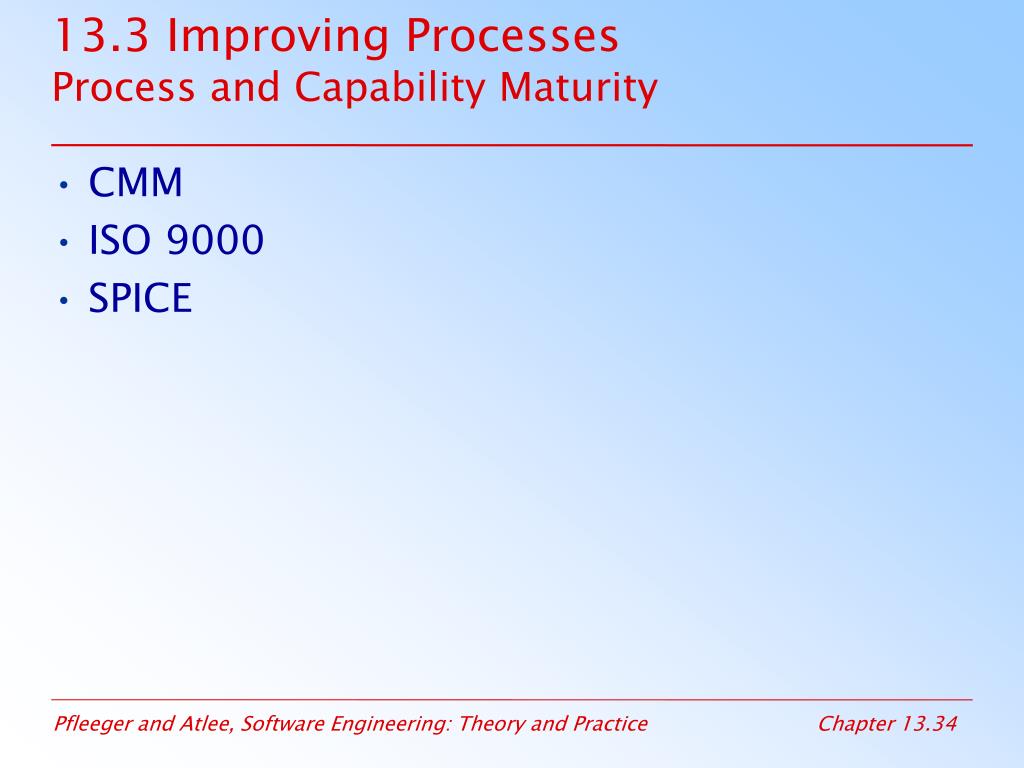 13.3 Improving Processes
Process and Capability Maturity

• CMM
• ISO 9000
• SPICE

Pfleeger and Atlee, Software Engineering: Theory and Practice

Chapter 13.34